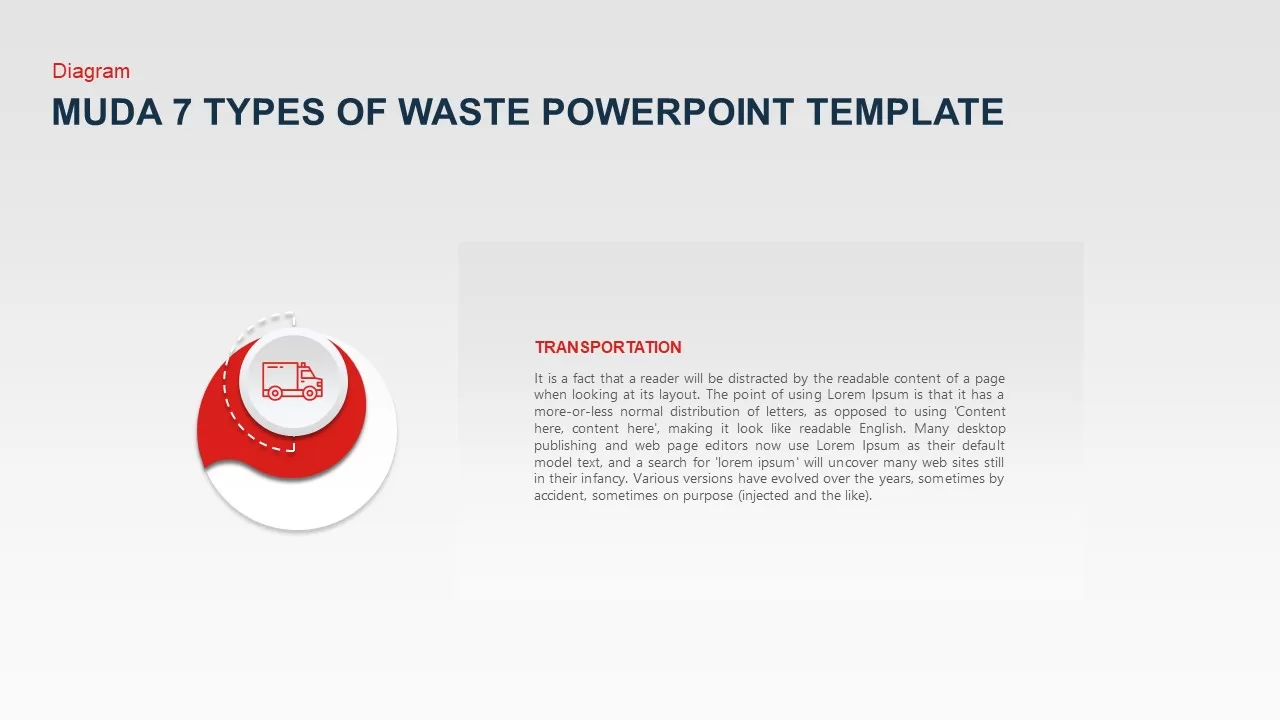 Diagram

MUDA 7 TYPES OF WASTE POWERPOINT TEMPLATE

TRANSPORTATION

It is a fact that a reader will be distracted by the readable content of a page when looking at its layout. The point of using Lorem Ipsum is that it has a more-or-less normal distribution of letters, as opposed to using 'Content here, content here', making it look like readable English. Many desktop publishing and web page editors now use Lorem Ipsum as their default model text, and a search for 'lorem ipsum' will uncover many web sites still in their infancy. Various versions have evolved over the years, sometimes by accident, sometimes on purpose (injected and the like).